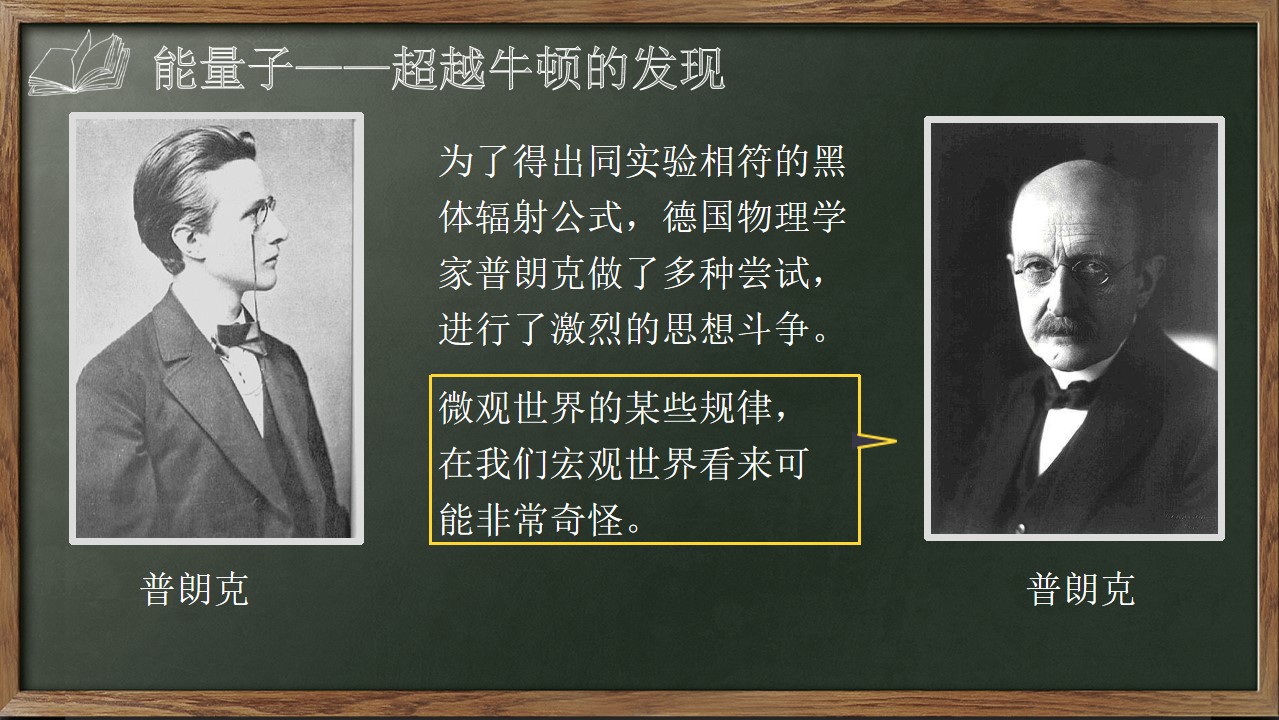 能量子——超越牛顿的发现

为了得出同实验相符的黑体辐射公式，德国物理学家普朗克做了多种尝试，进行了激烈的思想斗争。

微观世界的某些规律，在我们宏观世界看来可能非常奇怪。

普朗克

普朗克